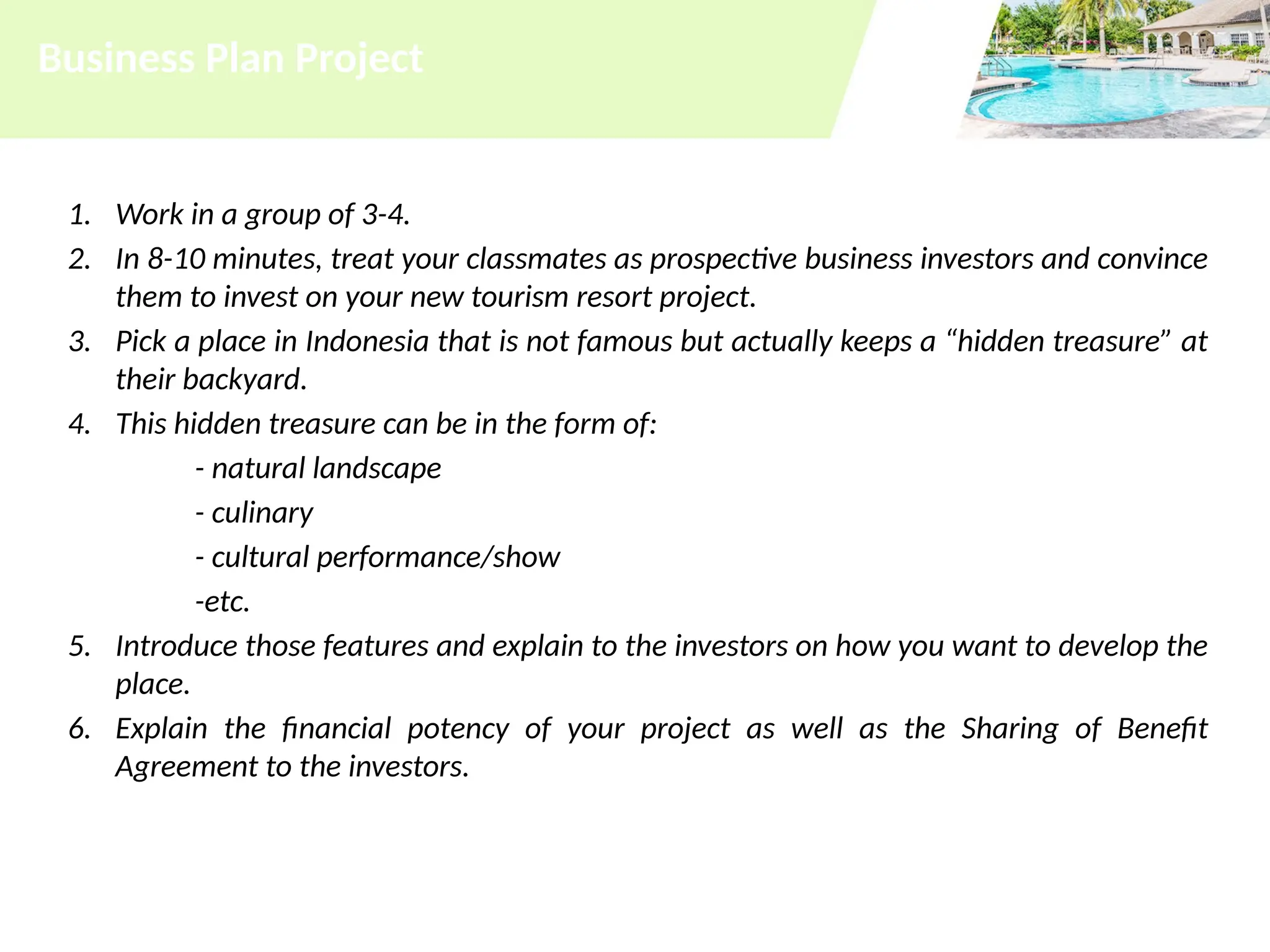 Business Plan Project

1. Work in a group of 3-4.
2. In 8-10 minutes, treat your classmates as prospective business investors and convince them to invest on your new tourism resort project.
3. Pick a place in Indonesia that is not famous but actually keeps a “hidden treasure” at their backyard.
4. This hidden treasure can be in the form of:

- natural landscape

- culinary

- cultural performance/show

-etc.

5. Introduce those features and explain to the investors on how you want to develop the place.
6. Explain the financial potency of your project as well as the Sharing of Benefit Agreement to the investors.